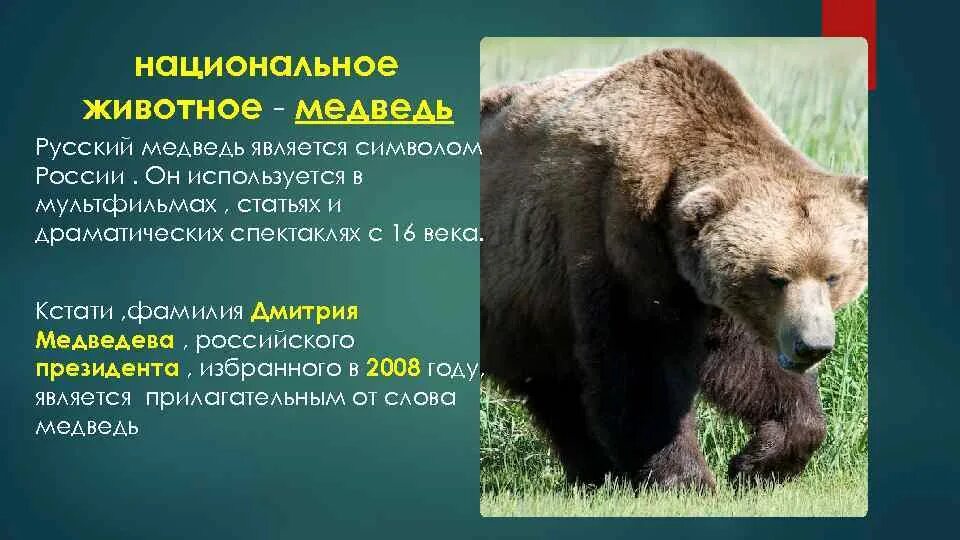 национальное животное - медведь

Русский медведь является символом России . Он используется в мультфильмах , статьях и драматических спектаклях с 16 века.

Кстати ,фамилия Дмитрия Медведева , российского президента , избранного в 2008 году, является прилагательным от слова медведь